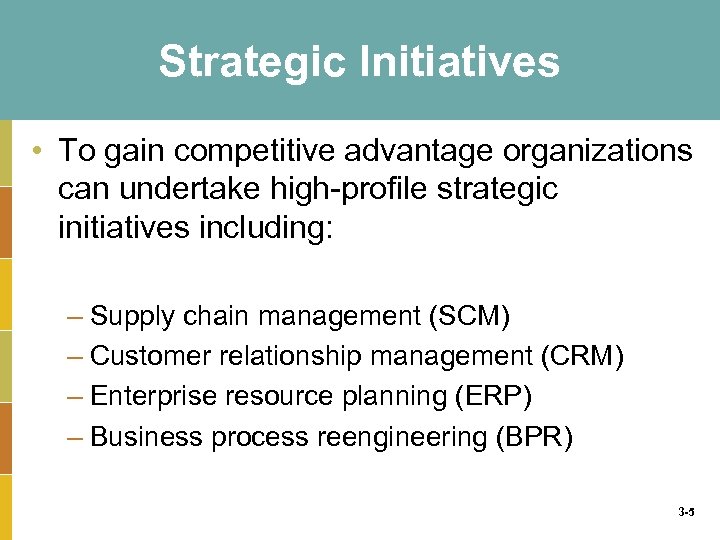 Strategic Initiatives

• To gain competitive advantage organizations can undertake high-profile strategic initiatives including:

– Supply chain management (SCM)
– Customer relationship management (CRM)
– Enterprise resource planning (ERP)
– Business process reengineering (BPR)

3-5